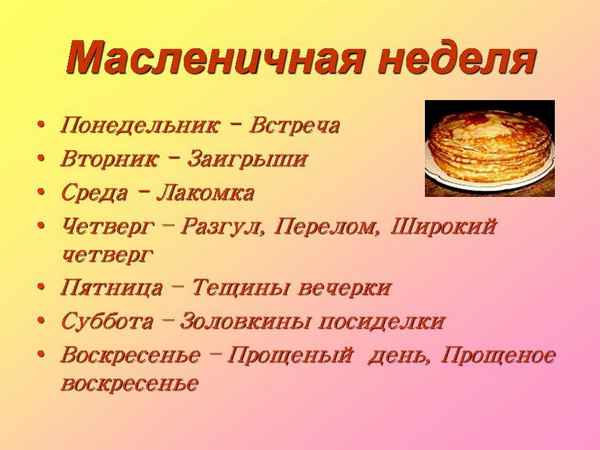 Масленичная неделя

• Понедельник – Встреча
• Вторник – Заигрыши
• Среда – Лакомка
• Четверг – Разгул, Перелом, Широкий четверг
• Пятница – Тещины вечерки
• Суббота – Золовкины посиделки
• Воскресенье – Прощеный день, Прощеное воскресенье